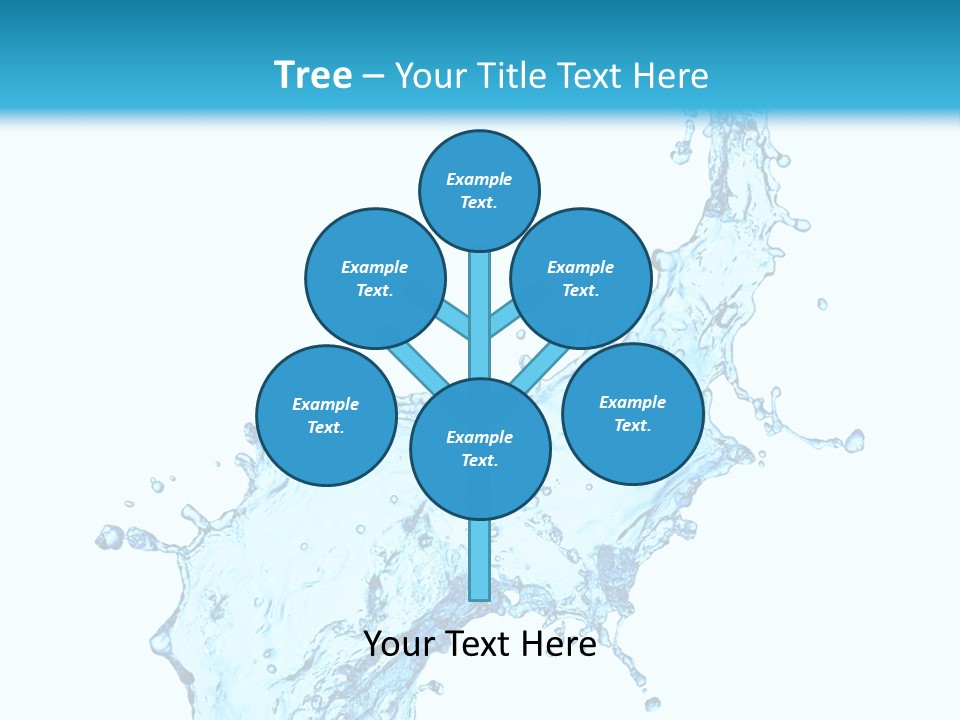 Tree – Your Title Text Here

Example Text.

Example Text.

Example Text.

Example Text.

Example Text.

Example Text.

Your Text Here